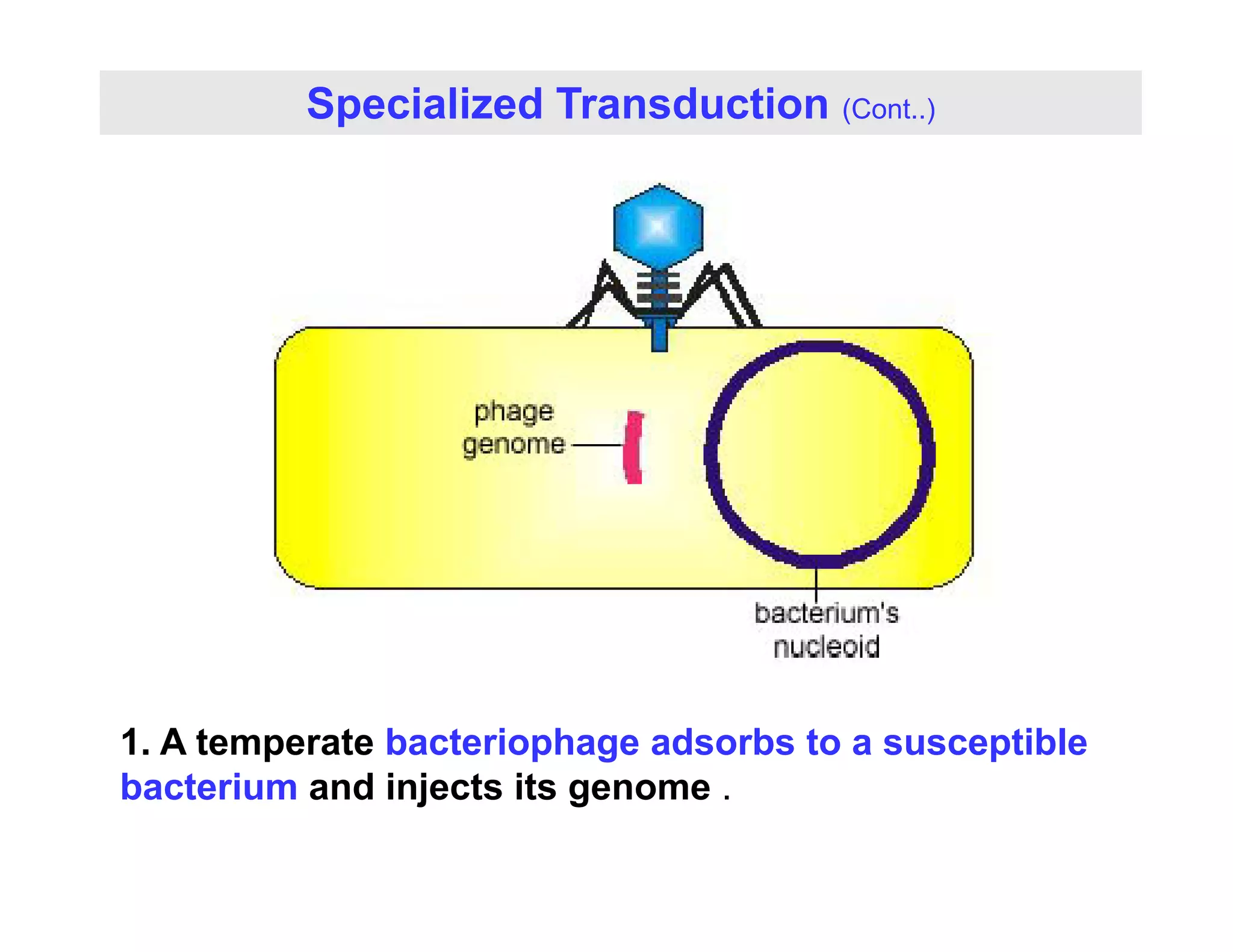 Specialized Transduction (Cont..)

phage genome

bacterium's nucleoid

1. A temperate bacteriophage adsorbs to a susceptible bacterium and injects its genome .